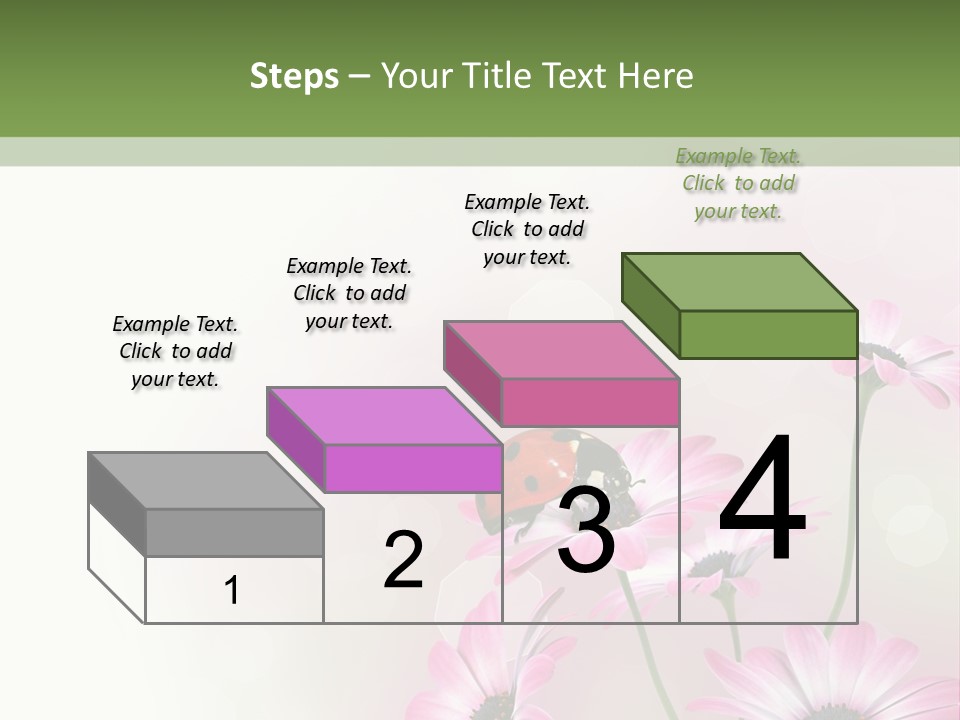 Steps – Your Title Text Here

Example Text. Click to add your text.

Example Text. Click to add your text.

Example Text. Click to add your text.

Example Text. Click to add your text.

1

2

3

4